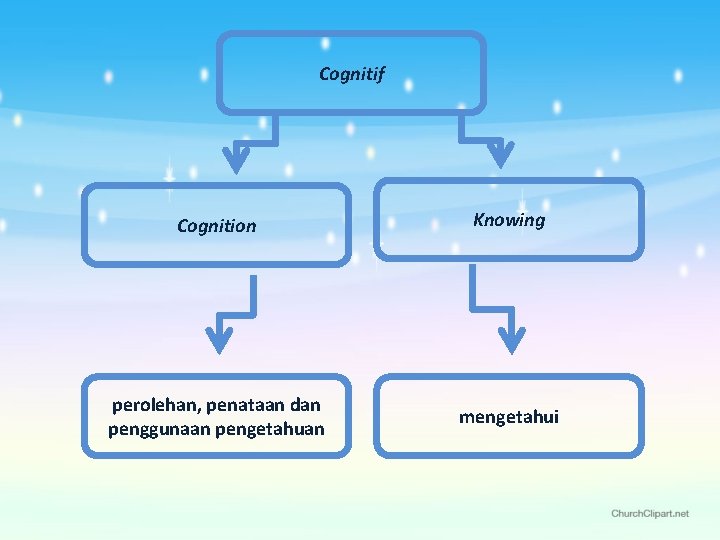 Cognitif

Cognition

Knowing

perolehan, penataan dan penggunaan pengetahuan

mengetahui

ChurchClipart.net